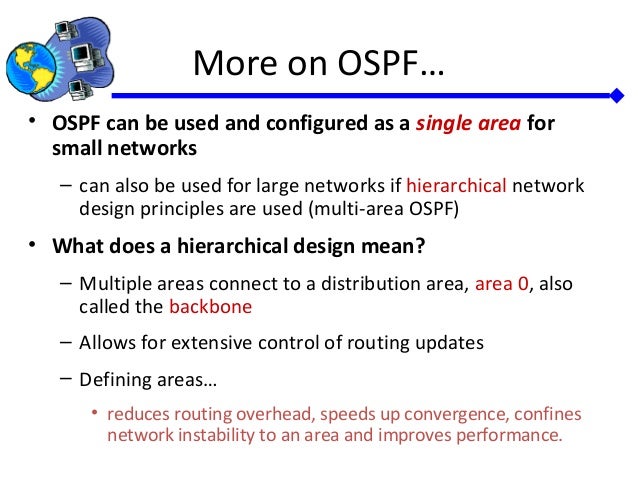 More on OSPF…

• OSPF can be used and configured as a single area for small networks

– can also be used for large networks if hierarchical network design principles are used (multi-area OSPF)

• What does a hierarchical design mean?

– Multiple areas connect to a distribution area, area 0, also called the backbone

– Allows for extensive control of routing updates

– Defining areas…

• reduces routing overhead, speeds up convergence, confines network instability to an area and improves performance.